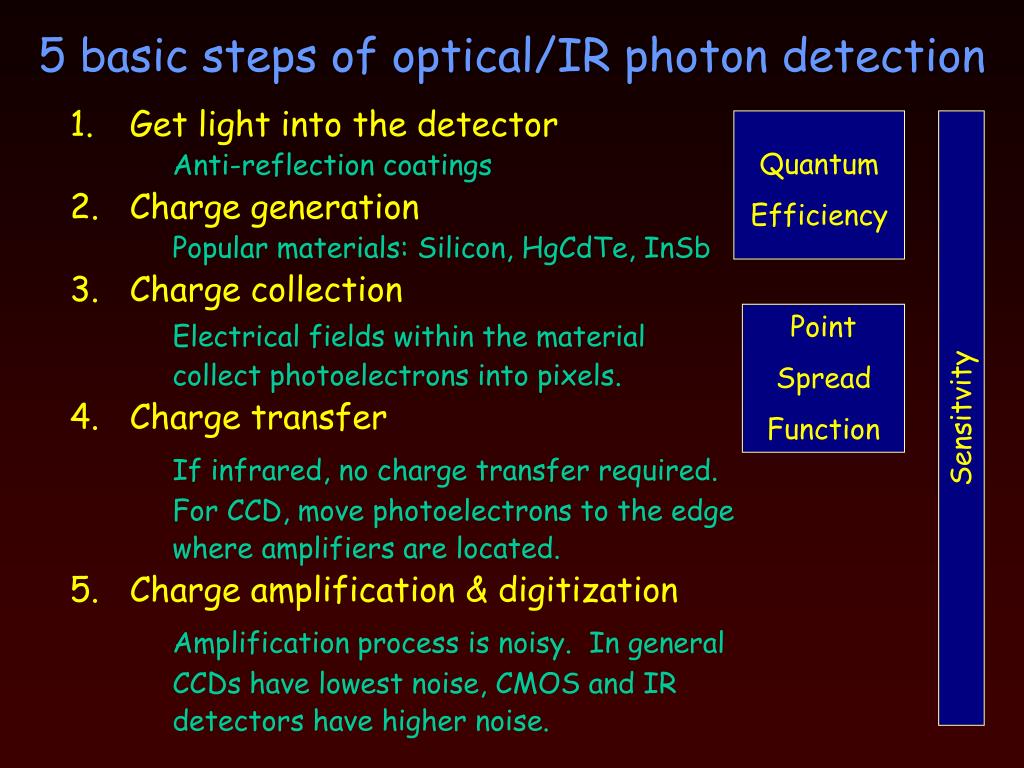 5 basic steps of optical/IR photon detection

1. Get light into the detector

Anti-reflection coatings

2. Charge generation

Popular materials: Silicon, HgCdTe, InSb

3. Charge collection

Electrical fields within the material collect photoelectrons into pixels.

4. Charge transfer

If infrared, no charge transfer required. For CCD, move photoelectrons to the edge where amplifiers are located.

5. Charge amplification & digitization

Amplification process is noisy. In general CCDs have lowest noise, CMOS and IR detectors have higher noise.

Quantum Efficiency

Point Spread Function

Sensitvity